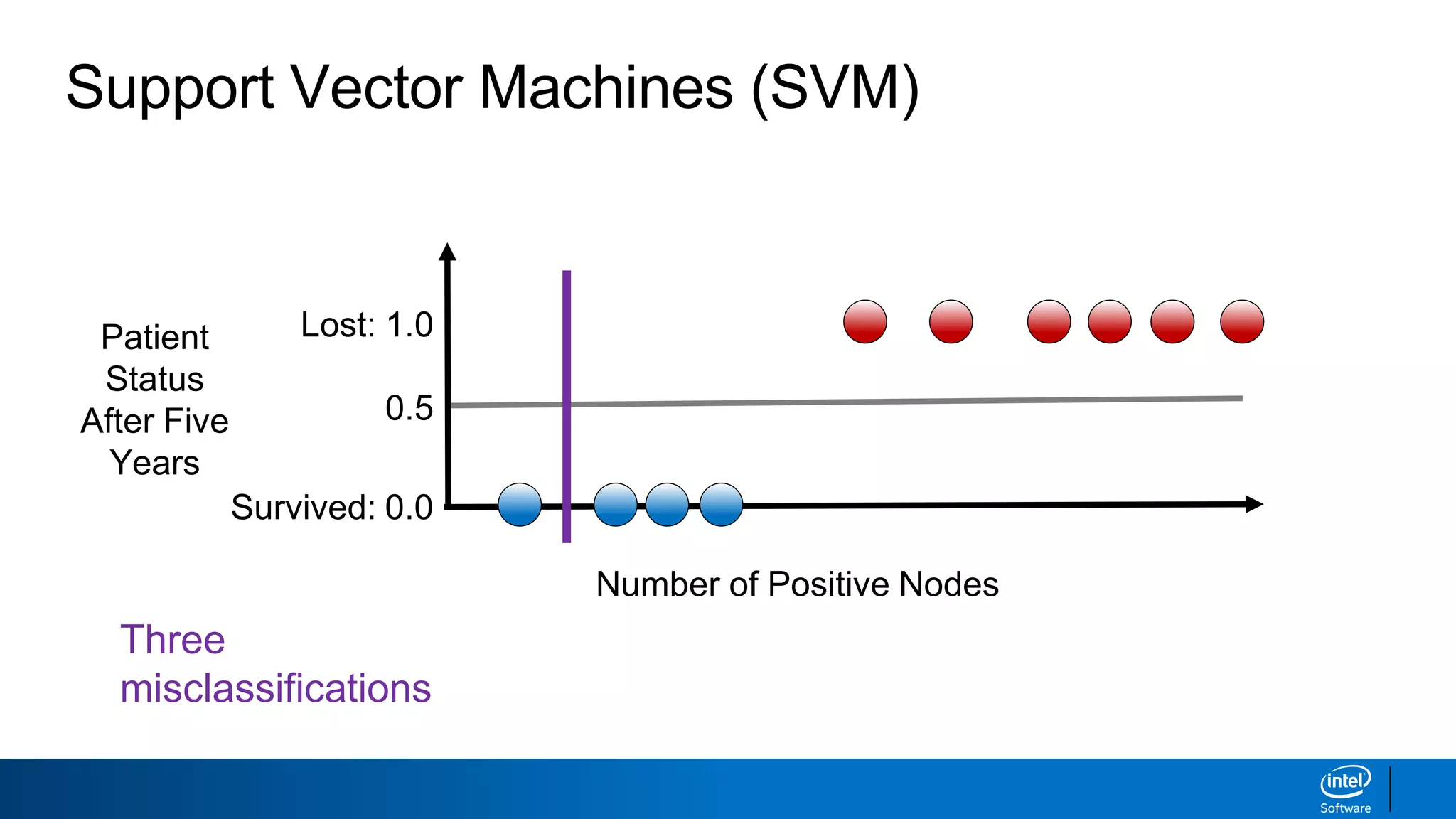 Support Vector Machines (SVM)

Patient Status After Five Years

Lost: 1.0

0.5

Survived: 0.0

Number of Positive Nodes

Three misclassifications

intel
Software